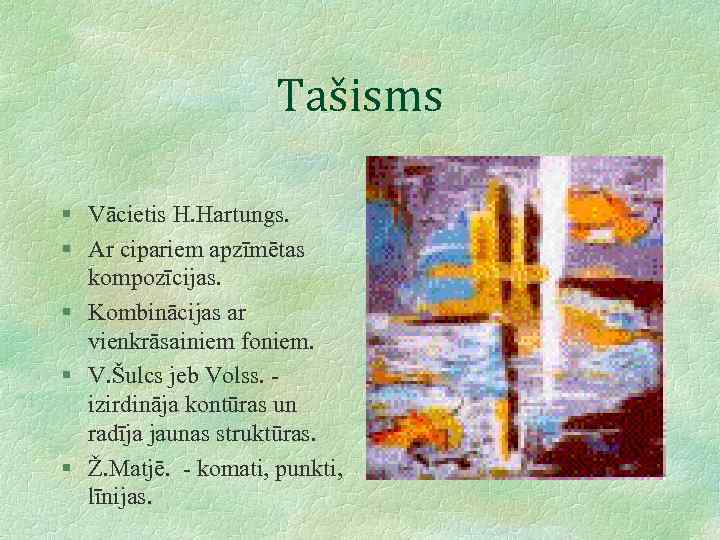 Tašisms

§ Vācietis H.Hartungs.
§ Ar cipariem apzīmētas kompozīcijas.
§ Kombinācijas ar vienkrāsainiem foniem.
§ V.Šulcs jeb Volss. - izirdināja kontūras un radīja jaunas struktūras.
§ Ž.Matjē. - komati, punkti, līnijas.